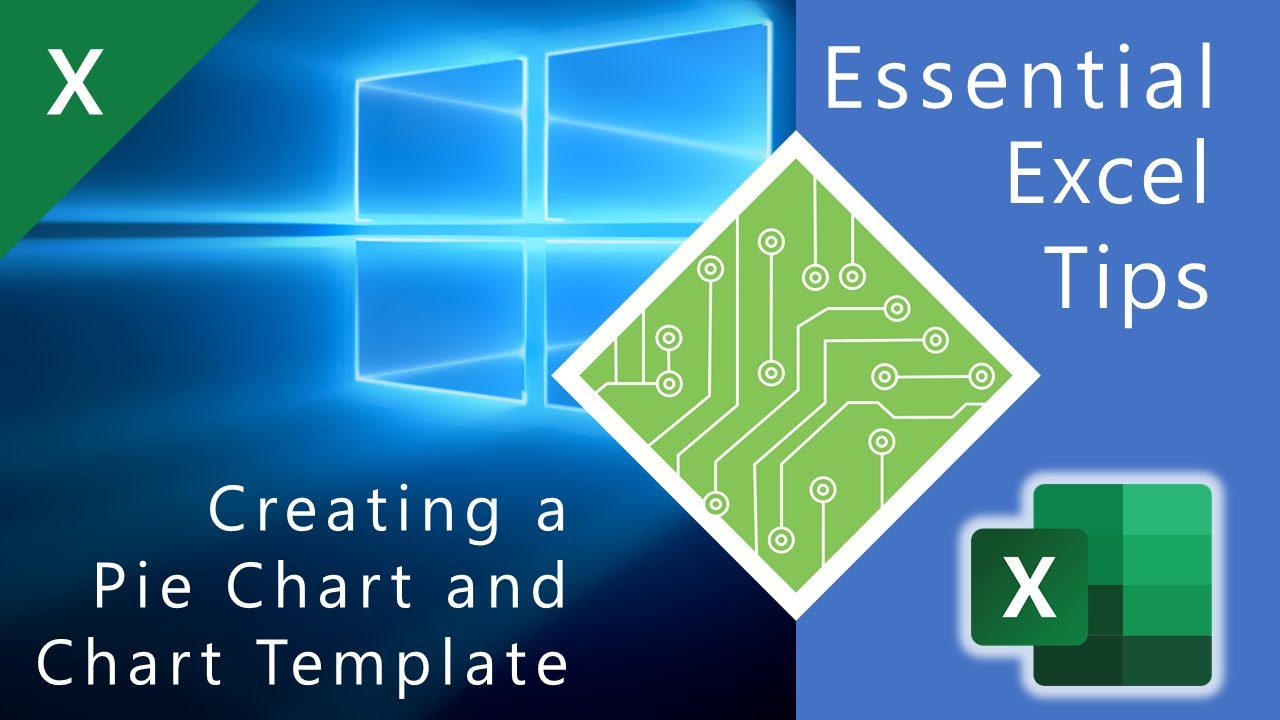 X

Essential Excel Tips

Creating a Pie Chart and Chart Template

X